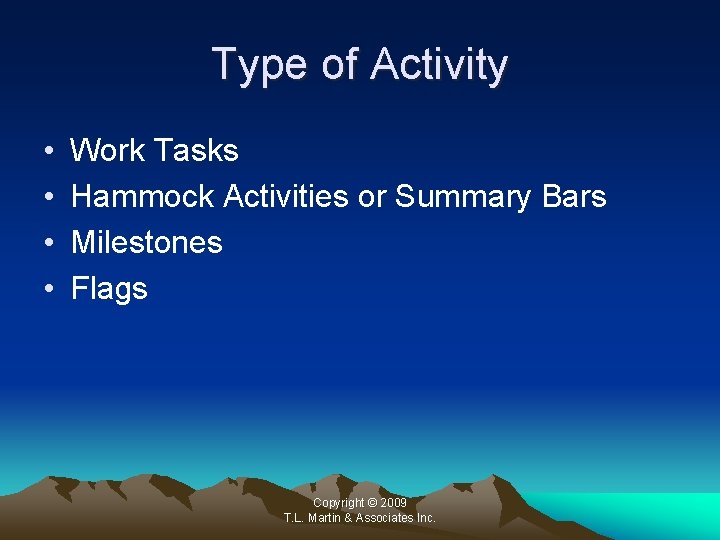 Type of Activity

• Work Tasks
• Hammock Activities or Summary Bars
• Milestones
• Flags

Copyright © 2009
T.L. Martin & Associates Inc.